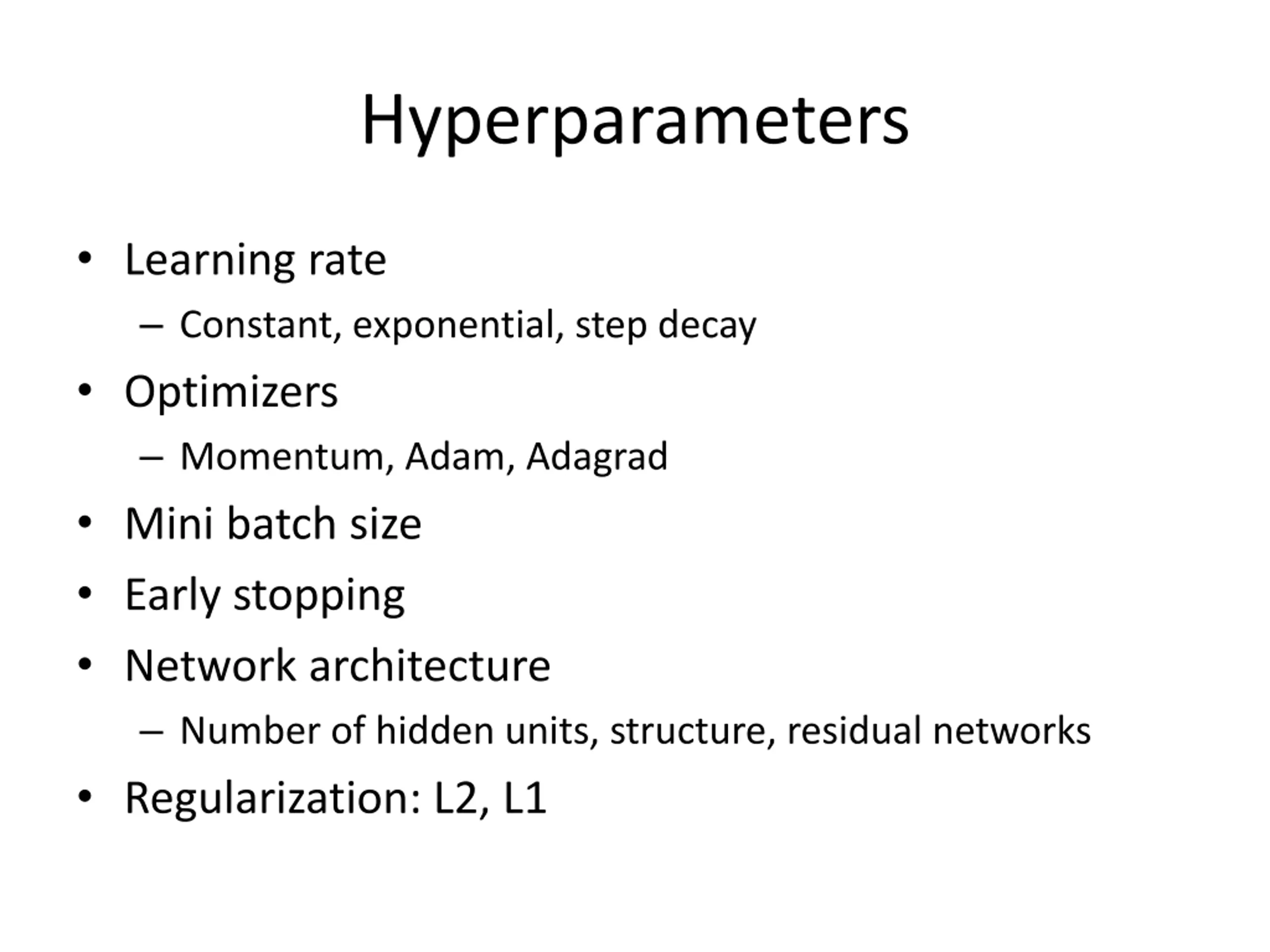 Hyperparameters

• Learning rate
– Constant, exponential, step decay
• Optimizers
– Momentum, Adam, Adagrad
• Mini batch size
• Early stopping
• Network architecture
– Number of hidden units, structure, residual networks
• Regularization: L2, L1